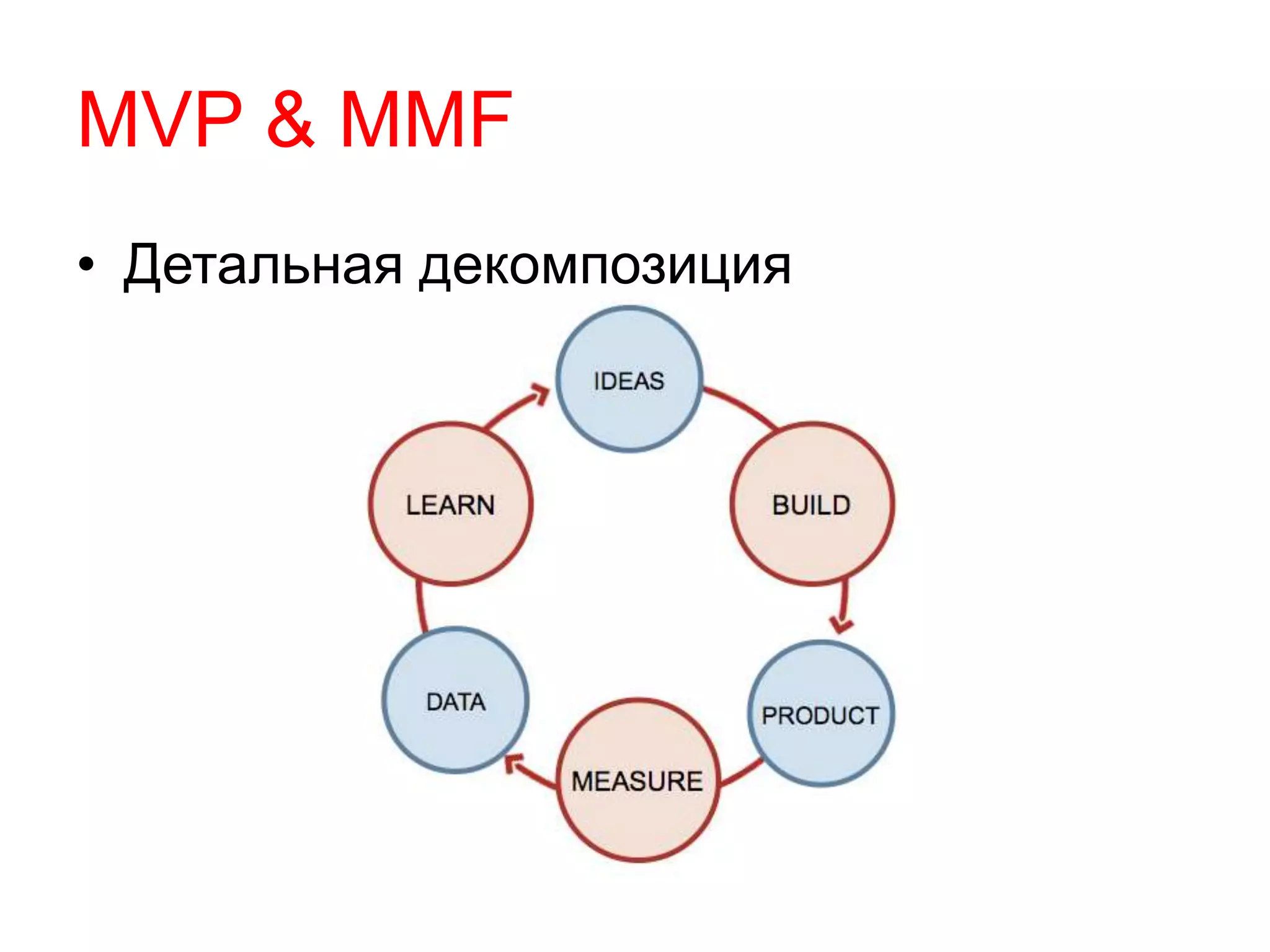 MVP & MMF

• Детальная декомпозиция

IDEAS
BUILD
PRODUCT
MEASURE
DATA
LEARN